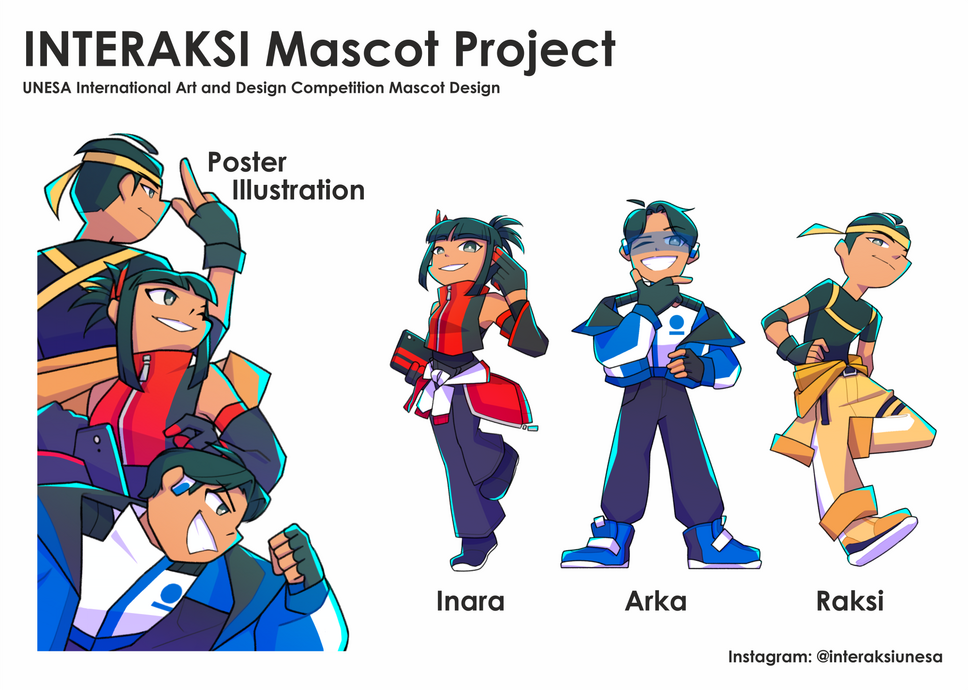 INTERAKSI Mascot Project

UNESA International Art and Design Competition Mascot Design

Poster Illustration

Inara

Arka

Raksi

Instagram: @interaksiunesa